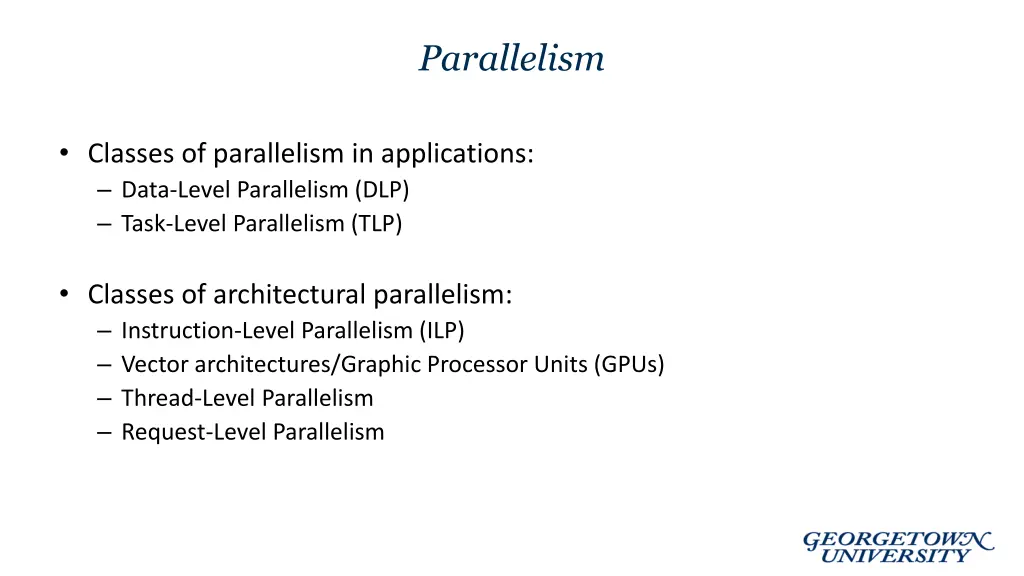 Parallelism

• Classes of parallelism in applications:
– Data-Level Parallelism (DLP)
– Task-Level Parallelism (TLP)

• Classes of architectural parallelism:
– Instruction-Level Parallelism (ILP)
– Vector architectures/Graphic Processor Units (GPUs)
– Thread-Level Parallelism
– Request-Level Parallelism

GEORGETOWN UNIVERSITY